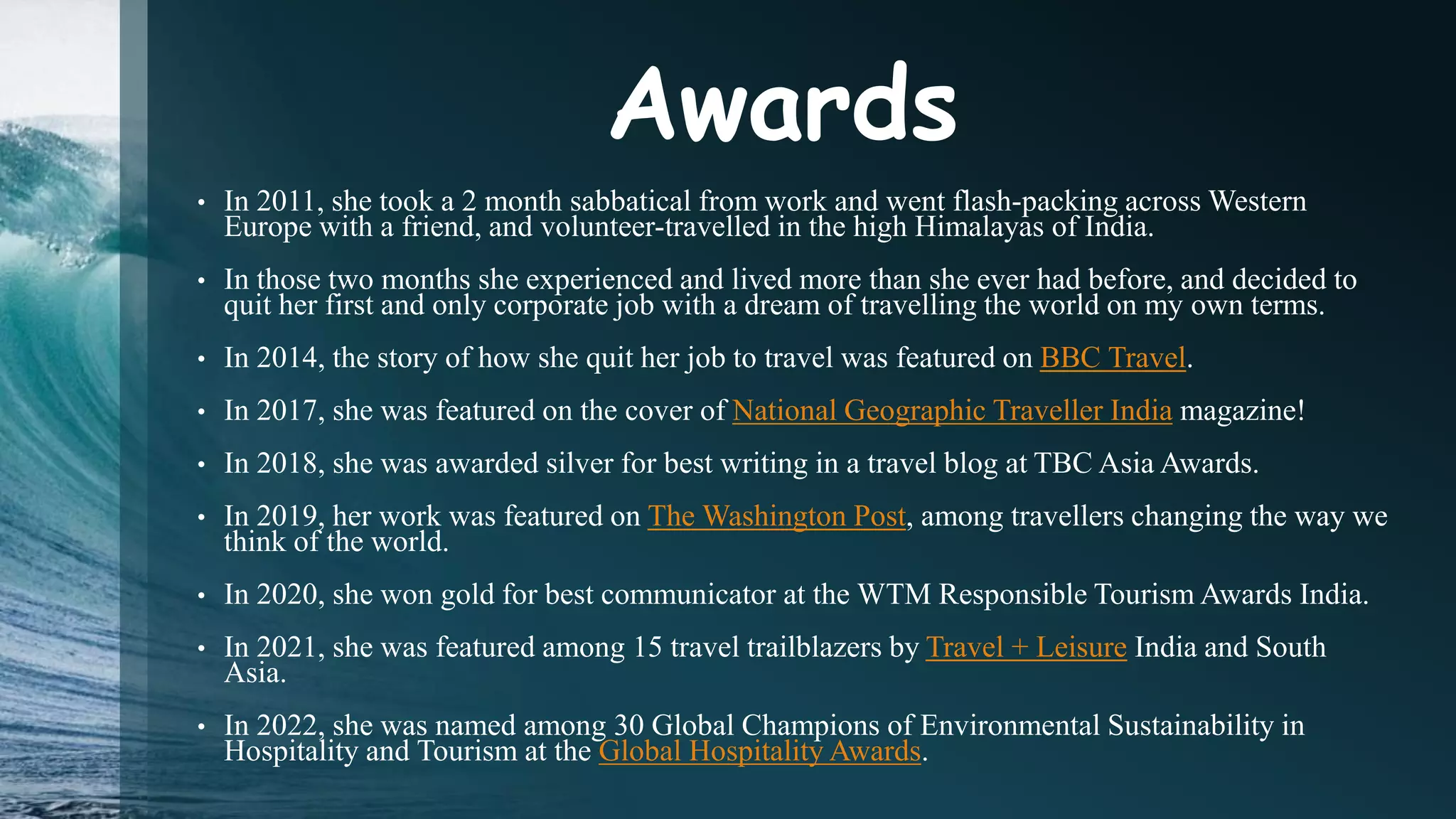 Awards

• In 2011, she took a 2 month sabbatical from work and went flash-packing across Western Europe with a friend, and volunteer-travelled in the high Himalayas of India.

• In those two months she experienced and lived more than she ever had before, and decided to quit her first and only corporate job with a dream of travelling the world on my own terms.

• In 2014, the story of how she quit her job to travel was featured on BBC Travel.

• In 2017, she was featured on the cover of National Geographic Traveller India magazine!

• In 2018, she was awarded silver for best writing in a travel blog at TBC Asia Awards.

• In 2019, her work was featured on The Washington Post, among travellers changing the way we think of the world.

• In 2020, she won gold for best communicator at the WTM Responsible Tourism Awards India.

• In 2021, she was featured among 15 travel trailblazers by Travel + Leisure India and South Asia.

• In 2022, she was named among 30 Global Champions of Environmental Sustainability in Hospitality and Tourism at the Global Hospitality Awards.